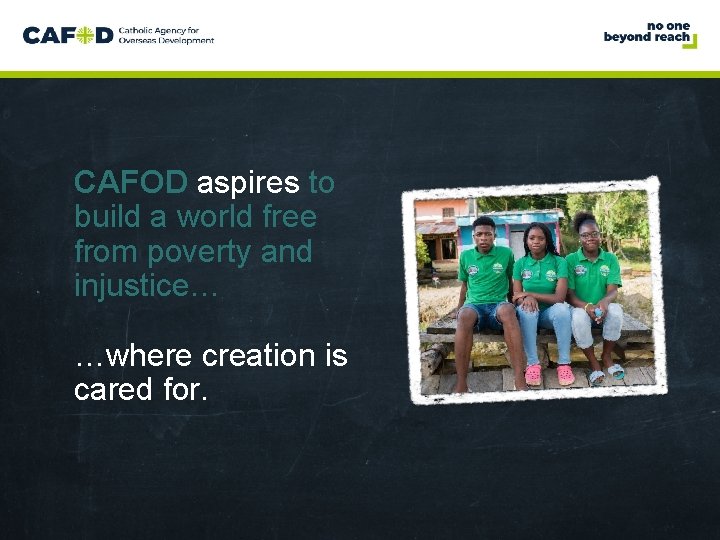 CAFOD Catholic Agency for Overseas Development

no one beyond reach

CAFOD aspires to build a world free from poverty and injustice…

…where creation is cared for.